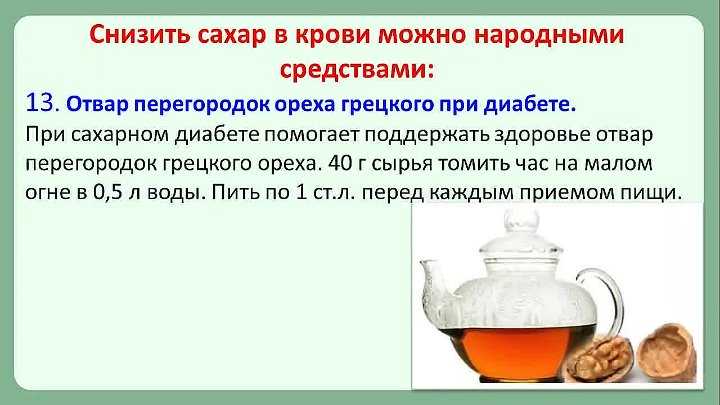 Снизить сахар в крови можно народными средствами:

13. Отвар перегородок ореха грецкого при диабете.

При сахарном диабете помогает поддержать здоровье отвар перегородок грецкого ореха. 40 г сырья томить час на малом огне в 0,5 л воды. Пить по 1 ст.л. перед каждым приемом пищи.